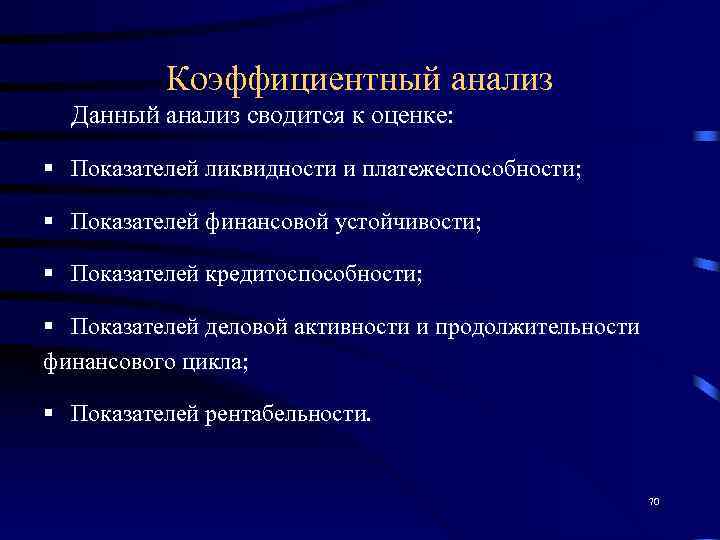 Коэффициентный анализ

Данный анализ сводится к оценке:

▪ Показателей ликвидности и платежеспособности;

▪ Показателей финансовой устойчивости;

▪ Показателей кредитоспособности;

▪ Показателей деловой активности и продолжительности финансового цикла;

▪ Показателей рентабельности.

70